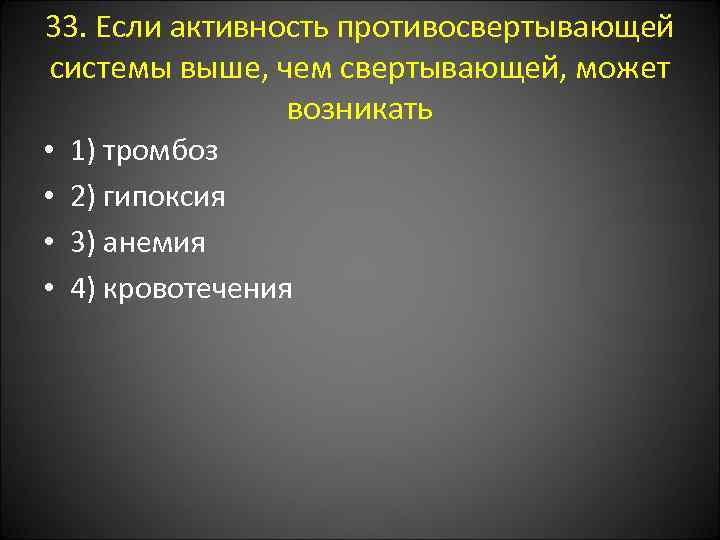 33. Если активность противосвертывающей системы выше, чем свертывающей, может возникать

• 1) тромбоз
• 2) гипоксия
• 3) анемия
• 4) кровотечения